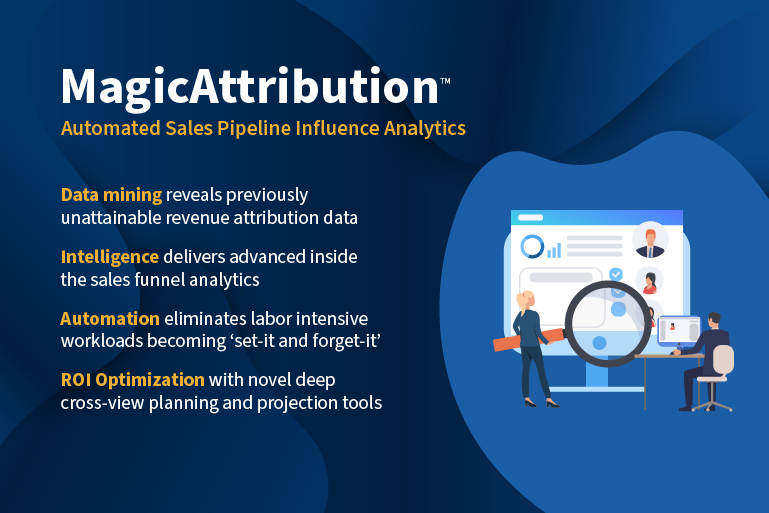 MagicAttribution™
Automated Sales Pipeline Influence Analytics

Data mining reveals previously unattainable revenue attribution data

Intelligence delivers advanced inside the sales funnel analytics

Automation eliminates labor intensive workloads becoming ‘set-it and forget-it’

ROI Optimization with novel deep cross-view planning and projection tools